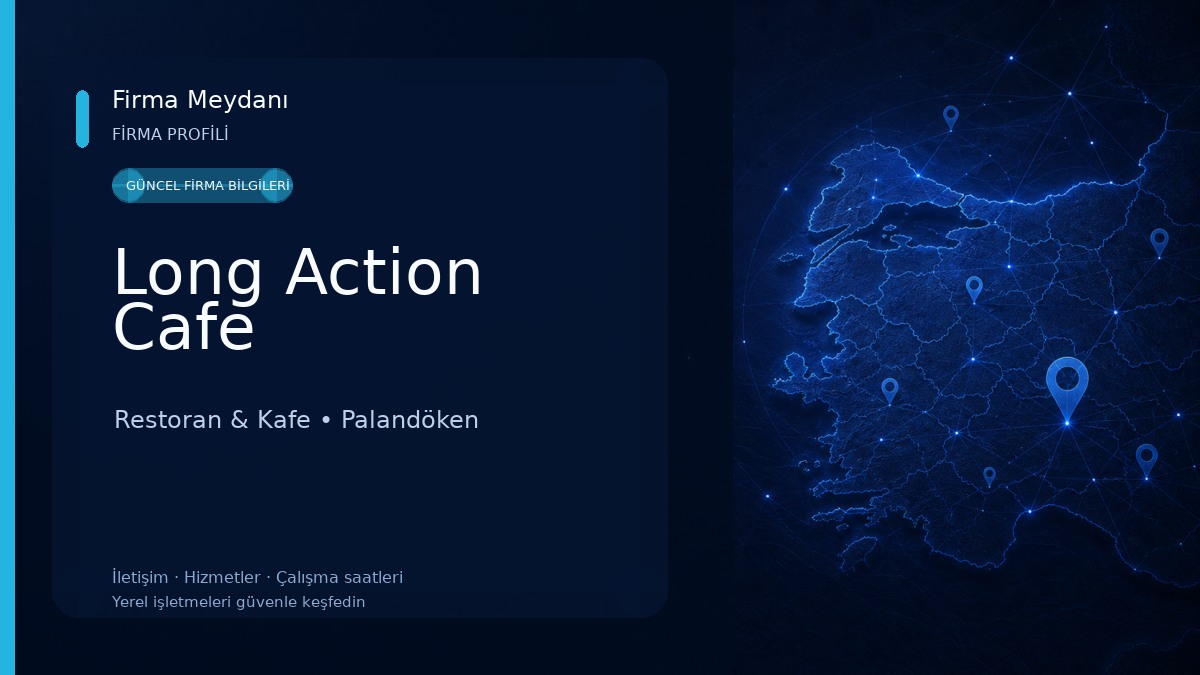 Firma Meydanı
FİRMA PROFİLİ

GÜNCEL FİRMA BİLGİLERİ

Long Action Cafe

Restoran & Kafe • Palandöken

İletişim · Hizmetler · Çalışma saatleri
Yerel işletmeleri güvenle keşfedin